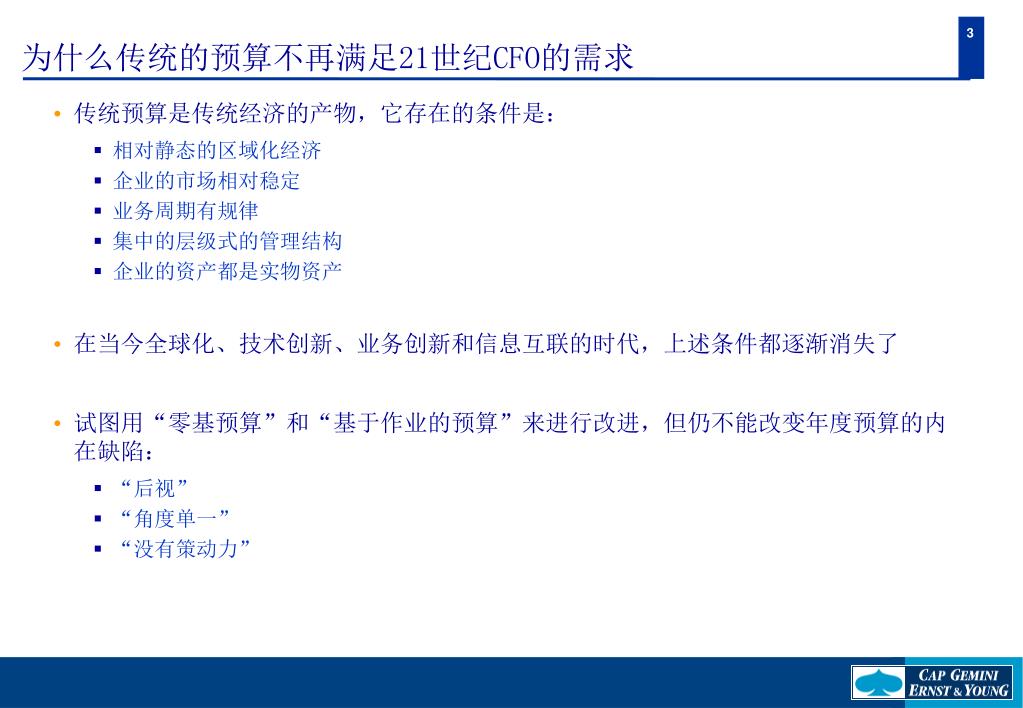 3

为什么传统的预算不再满足21世纪CFO的需求

• 传统预算是传统经济的产物，它存在的条件是：
  ▪ 相对静态的区域化经济
  ▪ 企业的市场相对稳定
  ▪ 业务周期有规律
  ▪ 集中的层级式的管理结构
  ▪ 企业的资产都是实物资产

• 在当今全球化、技术创新、业务创新和信息互联的时代，上述条件都逐渐消失了

• 试图用“零基预算”和“基于作业的预算”来进行改进，但仍不能改变年度预算的内在缺陷：
  ▪ “后视”
  ▪ “角度单一”
  ▪ “没有策动力”

CAP GEMINI ERNST & YOUNG